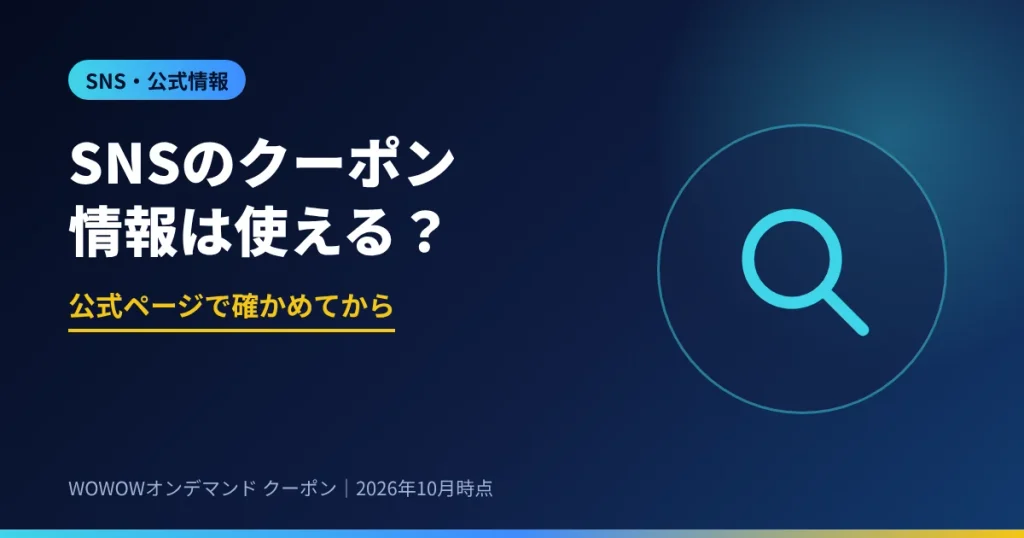 SNS・公式情報

SNSのクーポン
情報は使える？

公式ページで確かめてから

WOWOWオンデマンド クーポン｜2026年10月時点